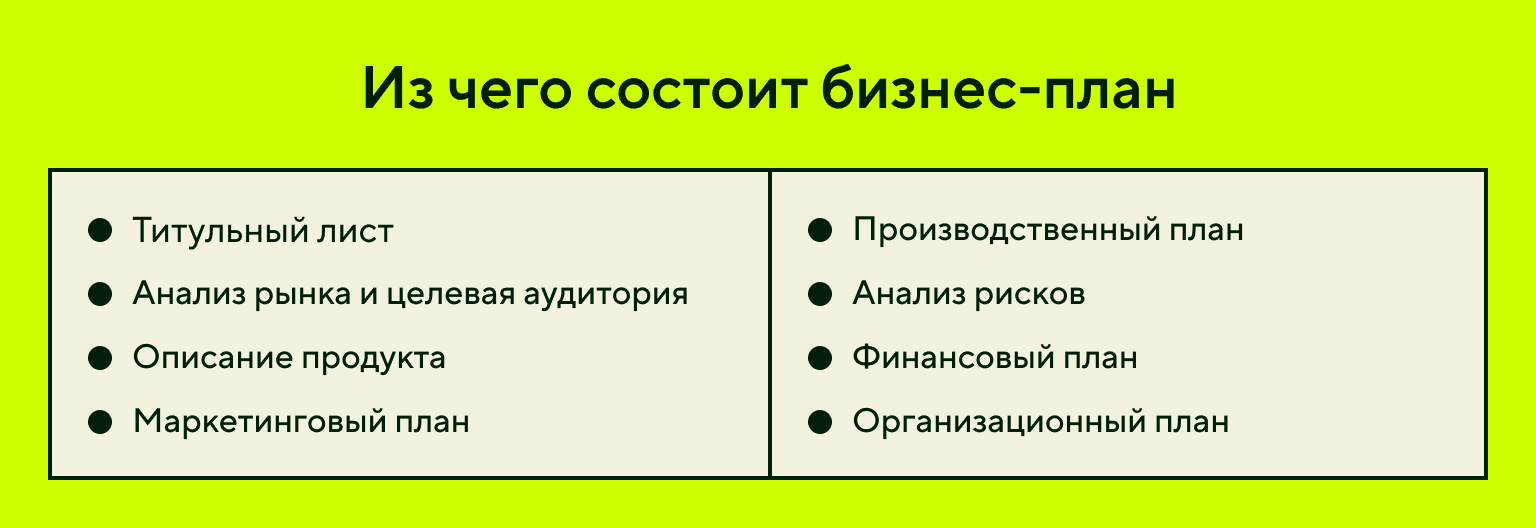 Из чего состоит бизнес-план

- Титульный лист
- Анализ рынка и целевая аудитория
- Описание продукта
- Маркетинговый план

- Производственный план
- Анализ рисков
- Финансовый план
- Организационный план